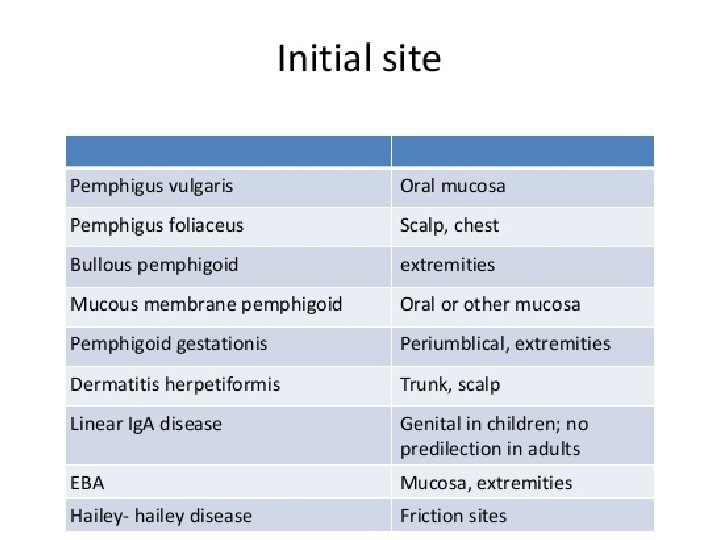 Initial site

| | |
|---|---|
| Pemphigus vulgaris | Oral mucosa |
| Pemphigus foliaceus | Scalp, chest |
| Bullous pemphigoid | extremities |
| Mucous membrane pemphigoid | Oral or other mucosa |
| Pemphigoid gestationis | Periumblical, extremities |
| Dermatitis herpetiformis | Trunk, scalp |
| Linear IgA disease | Genital in children; no predilection in adults |
| EBA | Mucosa, extremities |
| Hailey- hailey disease | Friction sites |